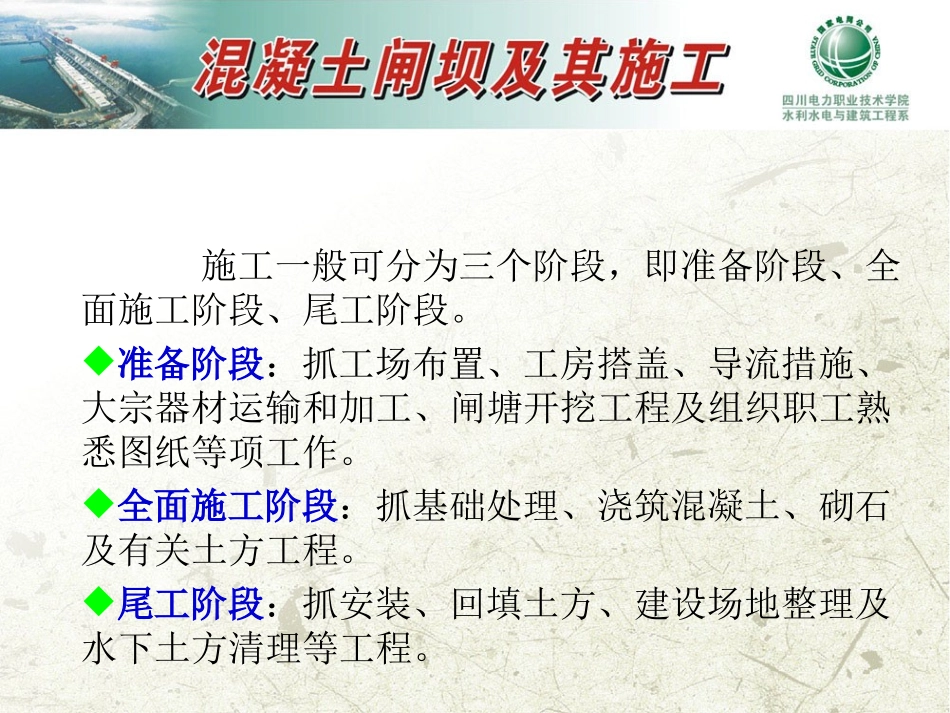 混凝土闸坝及其施工

国家电网公司
STATE GRID CORPORATION OF CHINA
四川电力职业技术学院
水利水电与建筑工程系

施工一般可分为三个阶段，即准备阶段、全面施工阶段、尾工阶段。

◆准备阶段：抓工场布置、工房搭盖、导流措施、大宗器材运输和加工、闸塘开挖工程及组织职工熟悉图纸等项工作。

◆全面施工阶段：抓基础处理、浇筑混凝土、砌石及有关土方工程。

◆尾工阶段：抓安装、回填土方、建设场地整理及水下土方清理等工程。